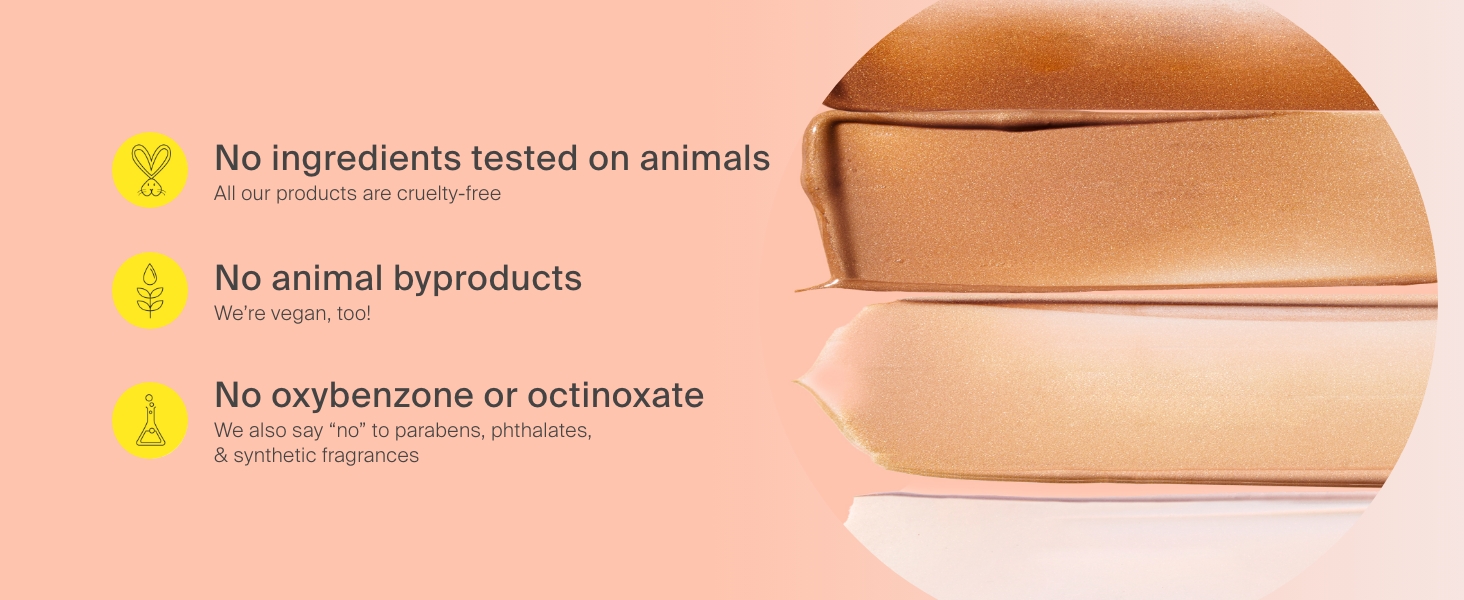 No ingredients tested on animals
All our products are cruelty-free

No animal byproducts
We're vegan, too!

No oxybenzone or octinoxate
We also say "no" to parabens, phthalates, & synthetic fragrances